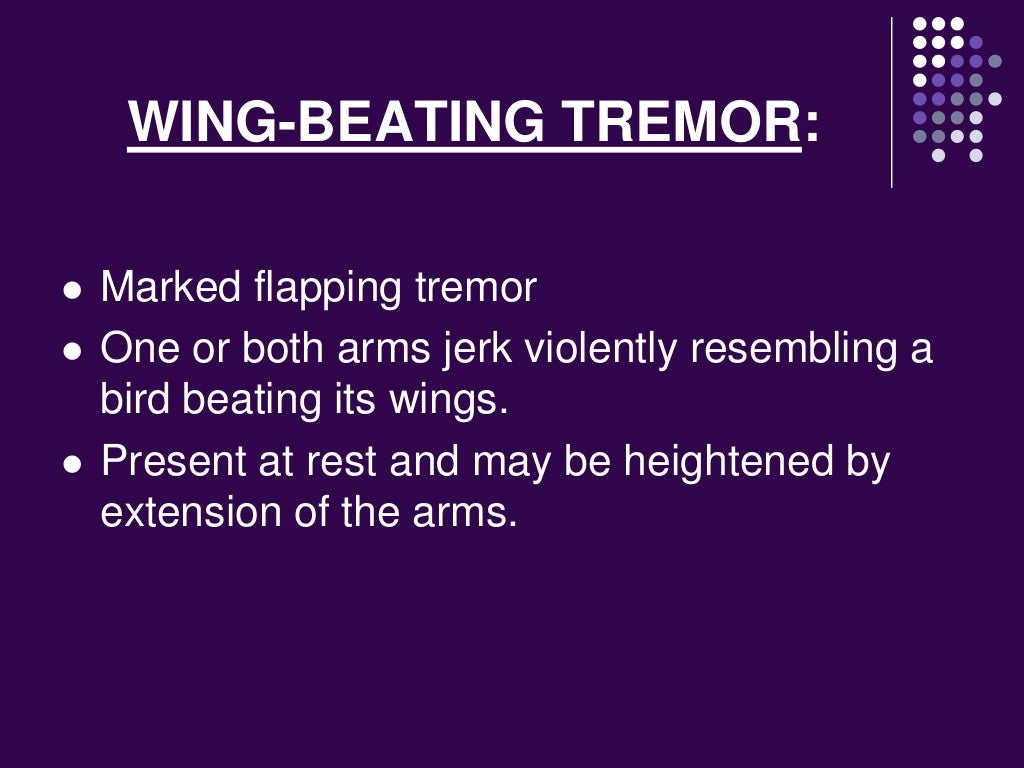 WING-BEATING TREMOR:

- Marked flapping tremor
- One or both arms jerk violently resembling a bird beating its wings.
- Present at rest and may be heightened by extension of the arms.